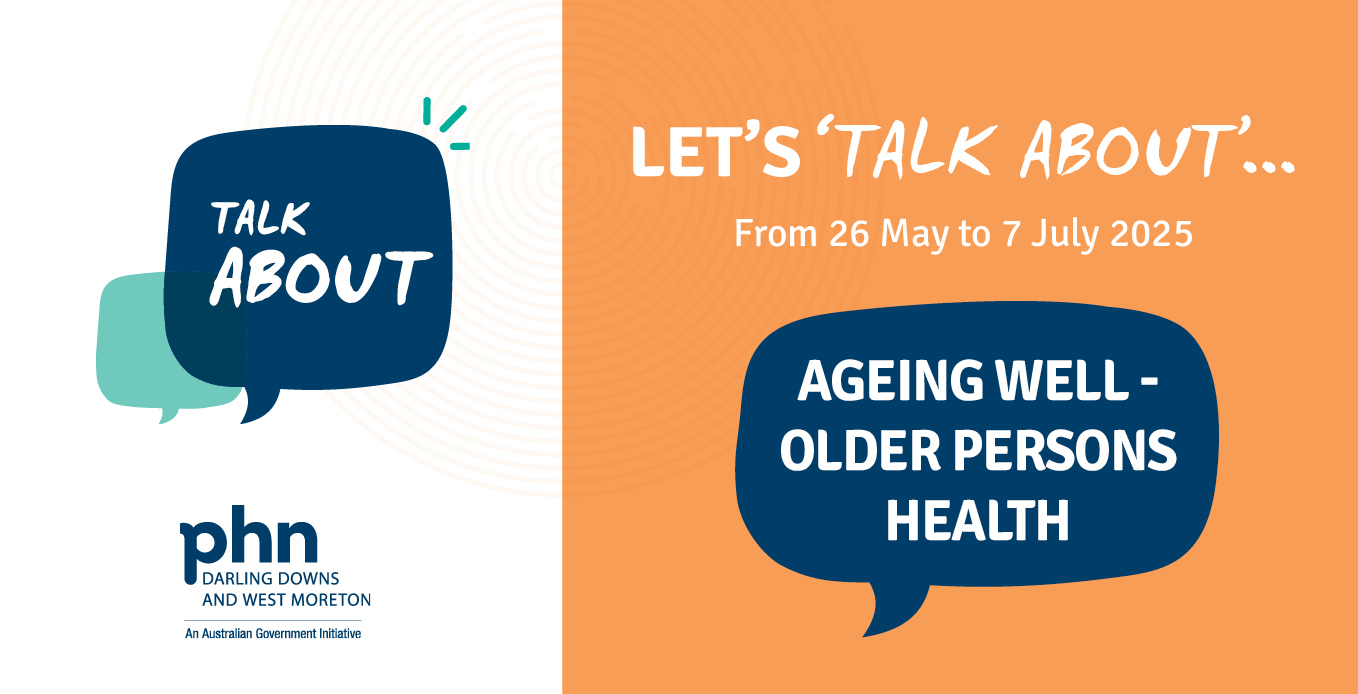 TALK ABOUT

phn
DARLING DOWNS
AND WEST MORETON
An Australian Government Initiative

LET'S 'TALK ABOUT'...

From 26 May to 7 July 2025

AGEING WELL - OLDER PERSONS HEALTH